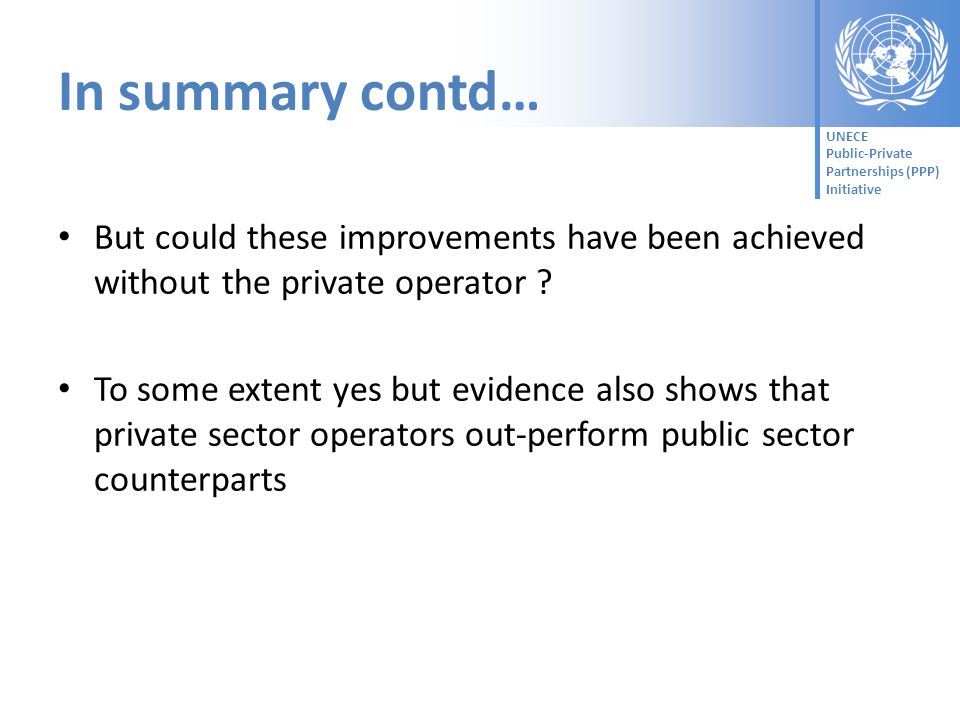 In summary contd…

UNECE
Public-Private
Partnerships (PPP)
Initiative

• But could these improvements have been achieved without the private operator ?

• To some extent yes but evidence also shows that private sector operators out-perform public sector counterparts